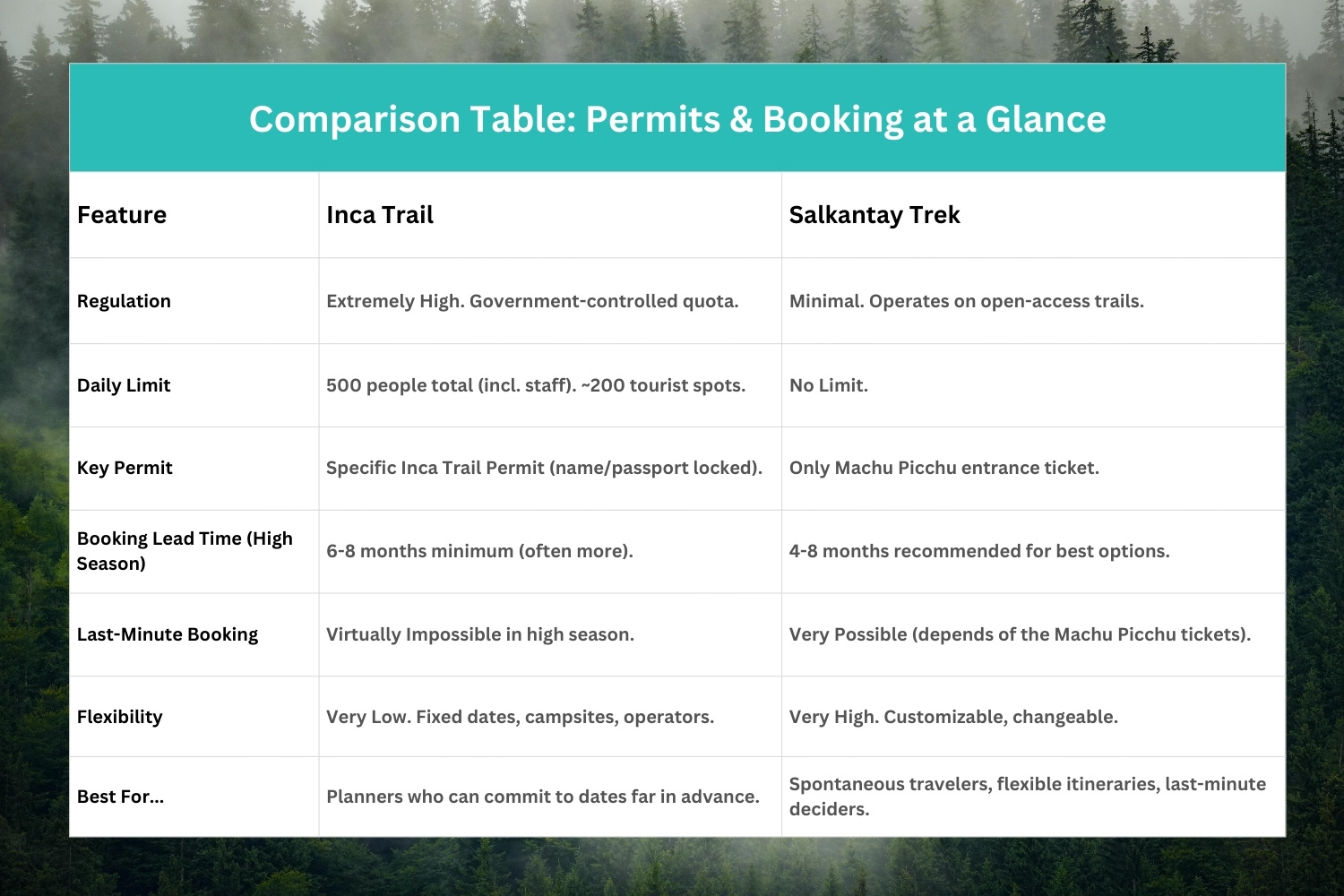 Comparison Table: Permits & Booking at a Glance

| Feature | Inca Trail | Salkantay Trek |
|---|---|---|
| Regulation | Extremely High. Government-controlled quota. | Minimal. Operates on open-access trails. |
| Daily Limit | 500 people total (incl. staff). ~200 tourist spots. | No Limit. |
| Key Permit | Specific Inca Trail Permit (name/passport locked). | Only Machu Picchu entrance ticket. |
| Booking Lead Time (High Season) | 6-8 months minimum (often more). | 4-8 months recommended for best options. |
| Last-Minute Booking | Virtually Impossible in high season. | Very Possible (depends of the Machu Picchu tickets). |
| Flexibility | Very Low. Fixed dates, campsites, operators. | Very High. Customizable, changeable. |
| Best For... | Planners who can commit to dates far in advance. | Spontaneous travelers, flexible itineraries, last-minute deciders. |